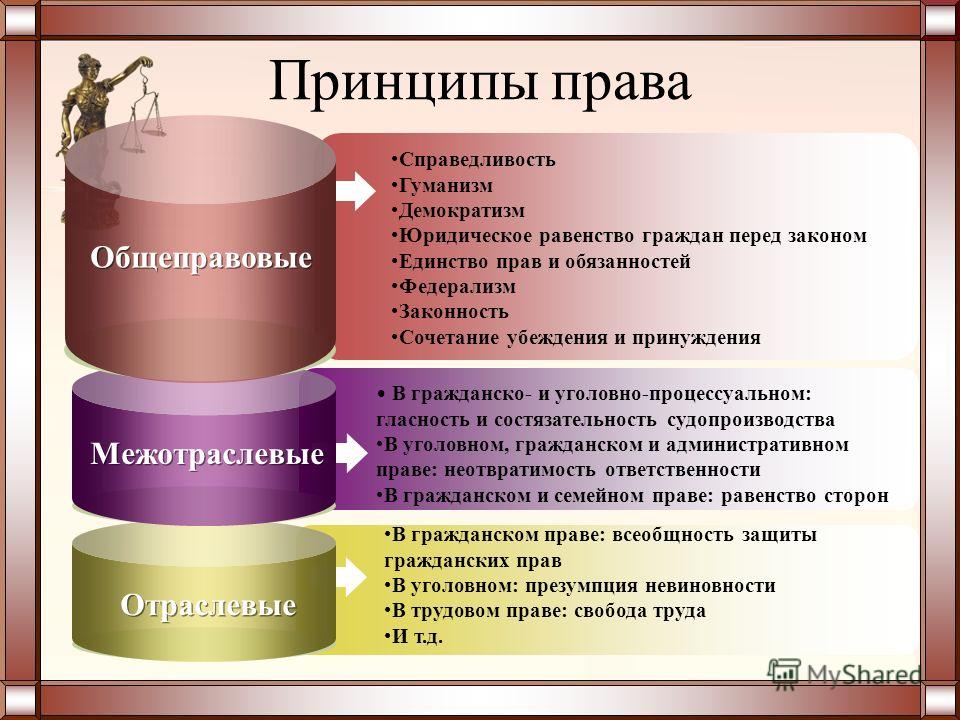 Принципы права

Общеправовые

•Справедливость
•Гуманизм
•Демократизм
•Юридическое равенство граждан перед законом
•Единство прав и обязанностей
•Федерализм
•Законность
•Сочетание убеждения и принуждения

Межотраслевые

• В гражданско- и уголовно-процессуальном: гласность и состязательность судопроизводства
•В уголовном, гражданском и административном праве: неотвратимость ответственности
•В гражданском и семейном праве: равенство сторон

Отраслевые

•В гражданском праве: всеобщность защиты гражданских прав
•В уголовном: презумпция невиновности
•В трудовом праве: свобода труда
•И т.д.

MyShared